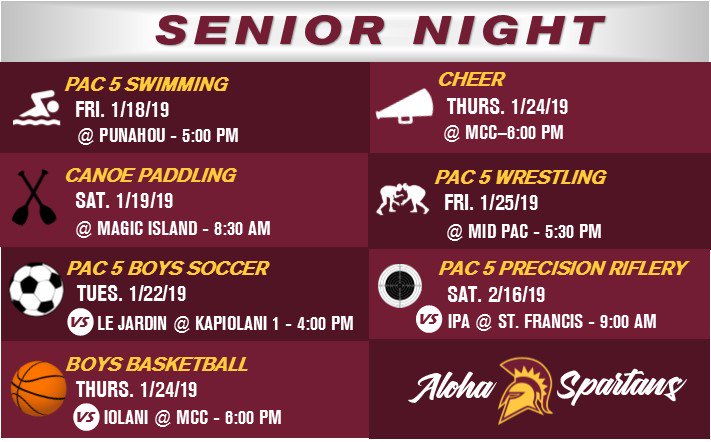 SENIOR NIGHT

PAC 5 SWIMMING
FRI. 1/18/19
@ PUNAHOU - 5:00 PM

CANOE PADDLING
SAT. 1/19/19
@ MAGIC ISLAND - 8:30 AM

PAC 5 BOYS SOCCER
TUES. 1/22/19
VS LE JARDIN @ KAPIOLANI 1 - 4:00 PM

BOYS BASKETBALL
THURS. 1/24/19
VS IOLANI @ MCC - 6:00 PM

CHEER
THURS. 1/24/19
@ MCC–6:00 PM

PAC 5 WRESTLING
FRI. 1/25/19
@ MID PAC - 5:30 PM

PAC 5 PRECISION RIFLERY
SAT. 2/16/19
VS IPA @ ST. FRANCIS - 9:00 AM

Aloha Spartans